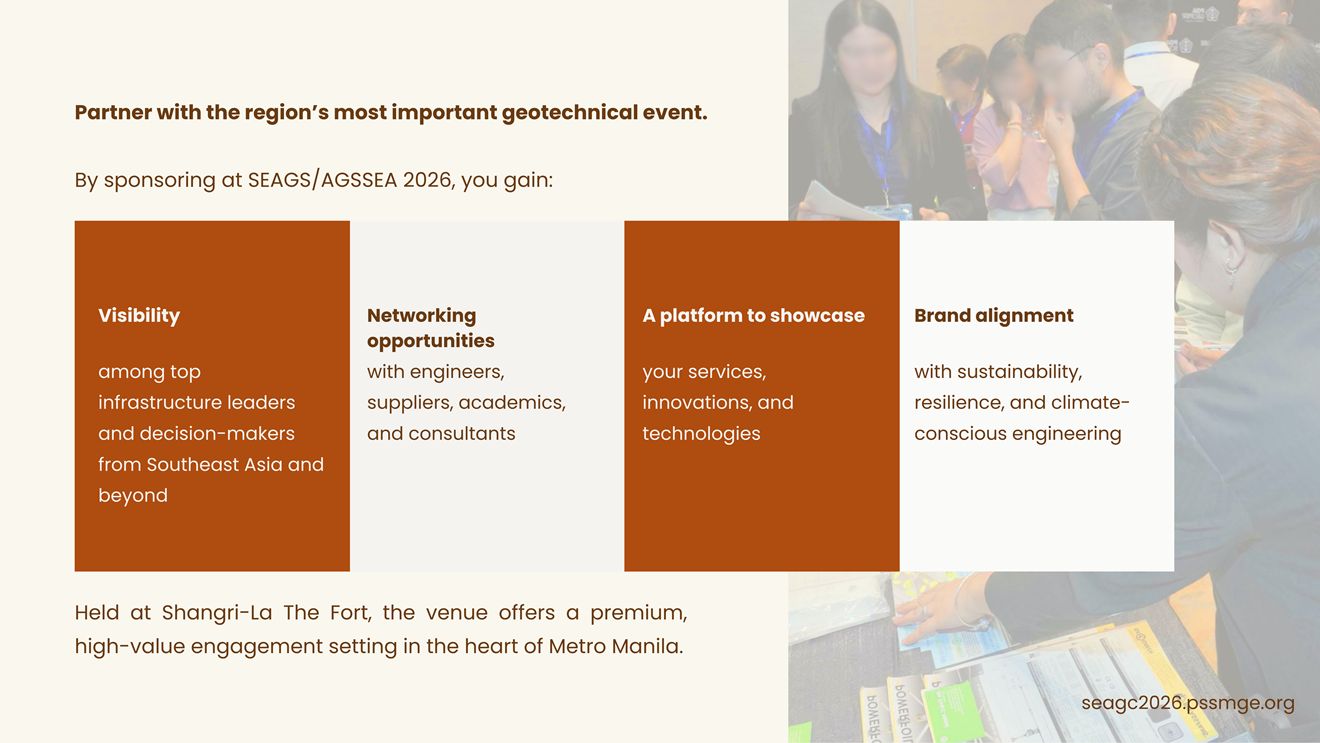 Partner with the region's most important geotechnical event.

By sponsoring at SEAGS/AGSSEA 2026, you gain:

Visibility

among top infrastructure leaders and decision-makers from Southeast Asia and beyond

Networking opportunities

with engineers, suppliers, academics, and consultants

A platform to showcase

your services, innovations, and technologies

Brand alignment

with sustainability, resilience, and climate-conscious engineering

Held at Shangri-La The Fort, the venue offers a premium, high-value engagement setting in the heart of Metro Manila.

seagc2026.pssmge.org